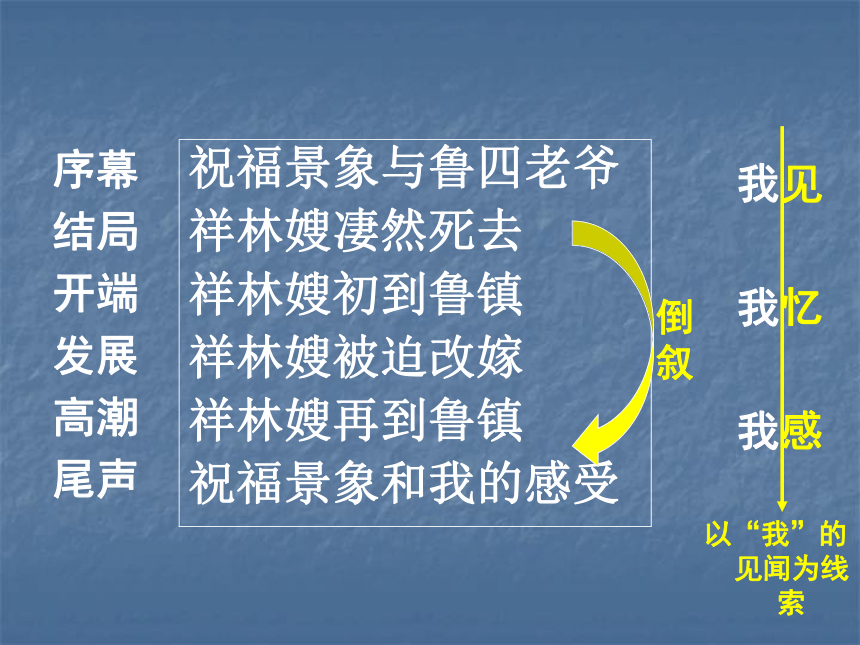 序幕 祝福景象与鲁四老爷
结局 祥林嫂凄然死去
开端 祥林嫂初到鲁镇
发展 祥林嫂被迫改嫁
高潮 祥林嫂再到鲁镇
尾声 祝福景象和我的感受

倒叙

我见
我忆
我感

以“我”的见闻为线索